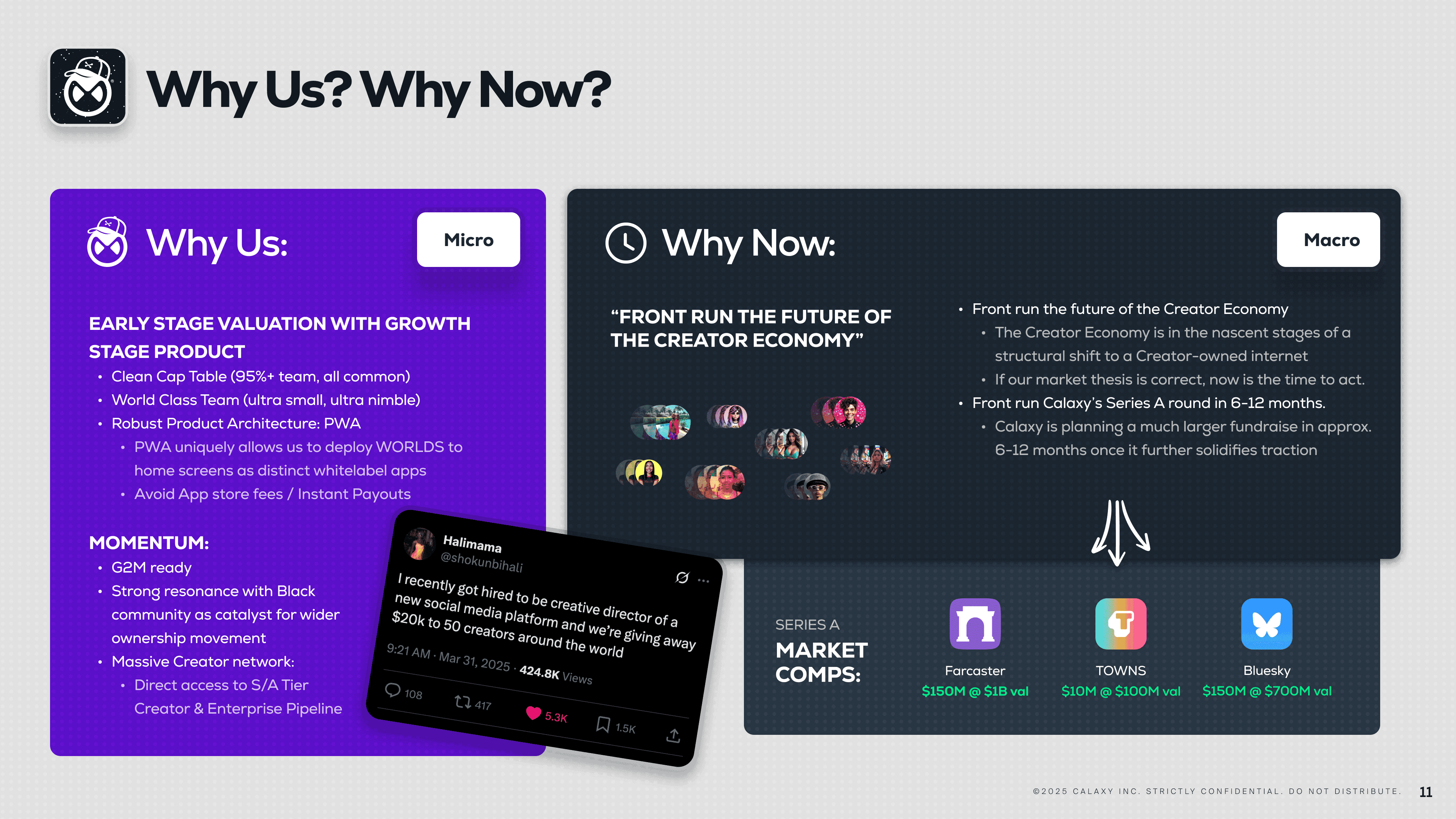 Why Us? Why Now?

Why Us:

Micro

EARLY STAGE VALUATION WITH GROWTH STAGE PRODUCT
• Clean Cap Table (95%+ team, all common)
• World Class Team (ultra small, ultra nimble)
• Robust Product Architecture: PWA
  • PWA uniquely allows us to deploy WORLDS to home screens as distinct whitelabel apps
  • Avoid App store fees / Instant Payouts

MOMENTUM:
• G2M ready
• Strong resonance with Black community as catalyst for wider ownership movement
• Massive Creator network:
  • Direct access to S/A Tier Creator & Enterprise Pipeline

Halimama
@shokunbihali
I recently got hired to be creative director of a new social media platform and we're giving away $20k to 50 creators around the world
9:21 AM · Mar 31, 2025 · 424.8K Views
108 417 5.3K 1.5K

Why Now:

Macro

"FRONT RUN THE FUTURE OF THE CREATOR ECONOMY"

• Front run the future of the Creator Economy
  • The Creator Economy is in the nascent stages of a structural shift to a Creator-owned internet
  • If our market thesis is correct, now is the time to act.
• Front run Calaxy's Series A round in 6-12 months.
  • Calaxy is planning a much larger fundraise in approx. 6-12 months once it further solidifies traction

SERIES A
MARKET COMPS:

Farcaster
$150M @ $1B val

TOWNS
$10M @ $100M val

Bluesky
$150M @ $700M val

©2025 CALAXY INC. STRICTLY CONFIDENTIAL. DO NOT DISTRIBUTE. 11